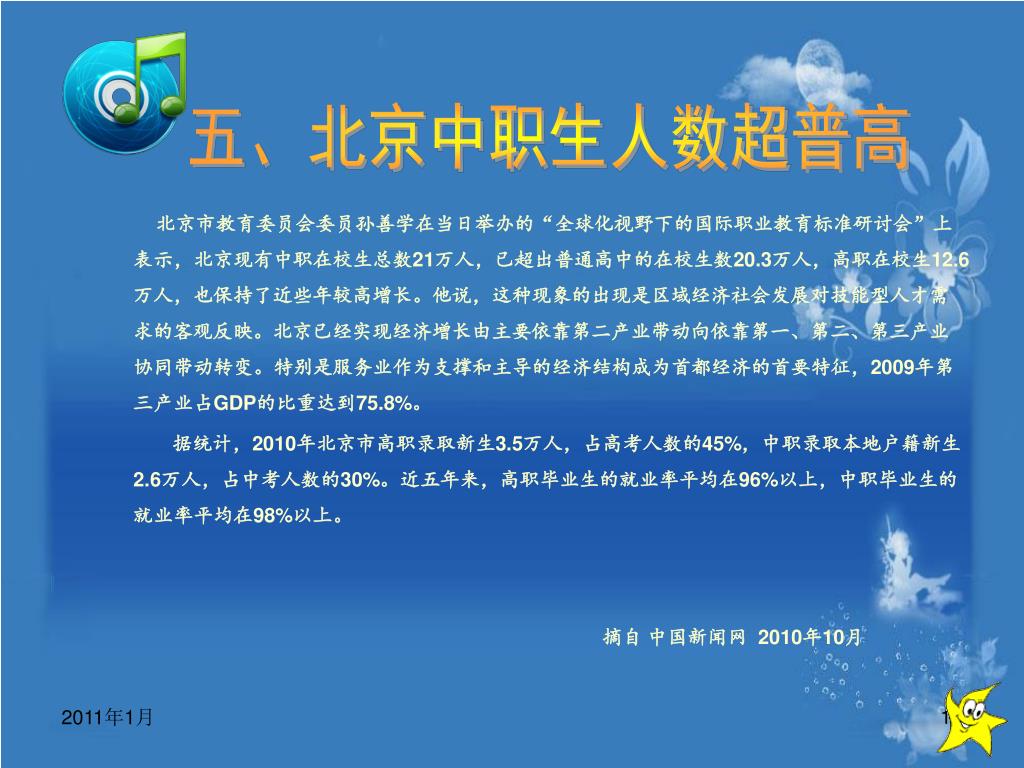 五、北京中职生人数超普高

北京市教育委员会委员孙善学在当日举办的“全球化视野下的国际职业教育标准研讨会”上表示，北京现有中职在校生总数21万人，已超出普通高中的在校生数20.3万人，高职在校生12.6万人，也保持了近些年较高增长。他说，这种现象的出现是区域经济社会发展对技能型人才需求的客观反映。北京已经实现经济增长由主要依靠第二产业带动向依靠第一、第二、第三产业协同带动转变。特别是服务业作为支撑和主导的经济结构成为首都经济的首要特征，2009年第三产业占GDP的比重达到75.8%。

据统计，2010年北京市高职录取新生3.5万人，占高考人数的45%，中职录取本地户籍新生2.6万人，占中考人数的30%。近五年来，高职毕业生的就业率平均在96%以上，中职毕业生的就业率平均在98%以上。

摘自 中国新闻网 2010年10月

2011年1月

1